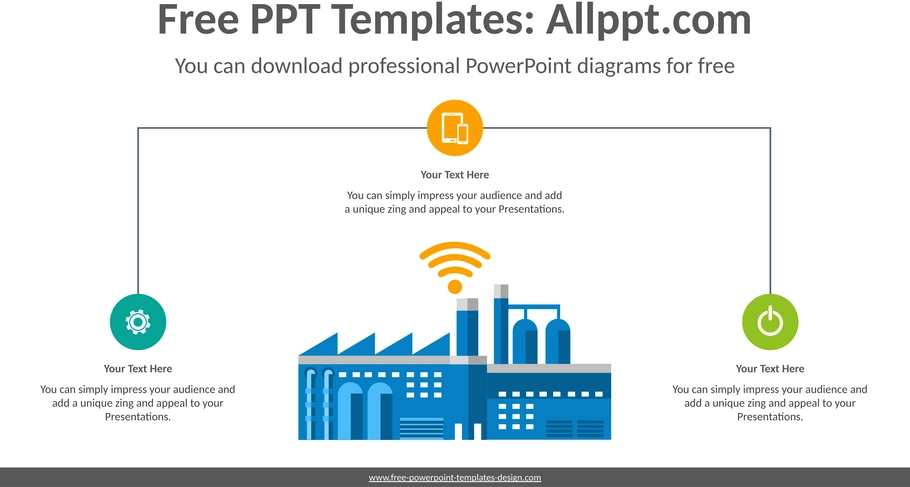 Free PPT Templates: Allppt.com

You can download professional PowerPoint diagrams for free

Your Text Here

You can simply impress your audience and add a unique zing and appeal to your Presentations.

Your Text Here

You can simply impress your audience and add a unique zing and appeal to your Presentations.

Your Text Here

You can simply impress your audience and add a unique zing and appeal to your Presentations.

www.free-powerpoint-templates-design.com